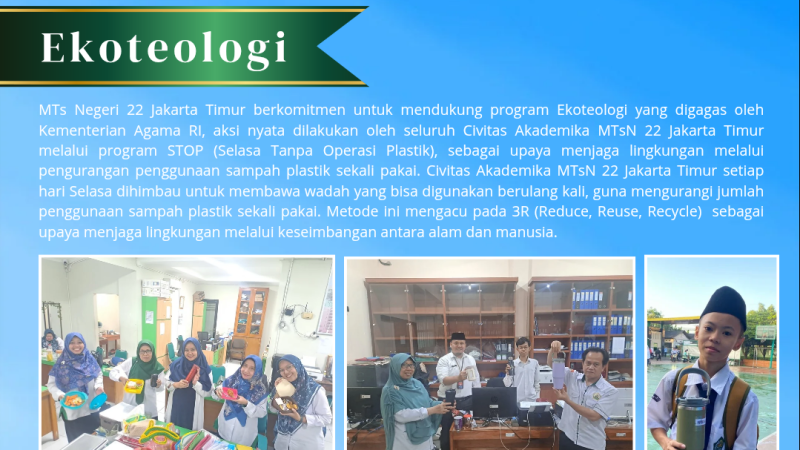 Ekoteologi

MTs Negeri 22 Jakarta Timur berkomitmen untuk mendukung program Ekoteologi yang digagas oleh Kementerian Agama RI, aksi nyata dilakukan oleh seluruh Civitas Akademika MTsN 22 Jakarta Timur melalui program STOP (Selasa Tanpa Operasi Plastik), sebagai upaya menjaga lingkungan melalui pengurangan penggunaan sampah plastik sekali pakai. Civitas Akademika MTsN 22 Jakarta Timur setiap hari Selasa dihimbau untuk membawa wadah yang bisa digunakan berulang kali, guna mengurangi jumlah penggunaan sampah plastik sekali pakai. Metode ini mengacu pada 3R (Reduce, Reuse, Recycle) sebagai upaya menjaga lingkungan melalui keseimbangan antara alam dan manusia.